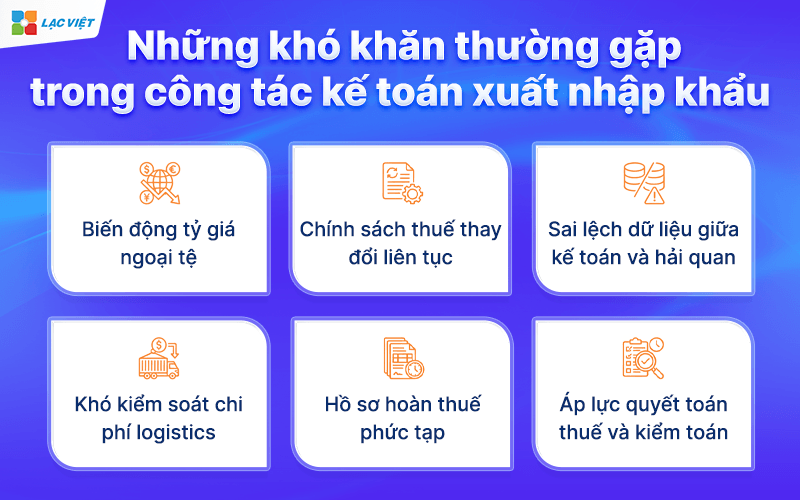 LẠC VIỆT

Những khó khăn thường gặp trong công tác kế toán xuất nhập khẩu

Biến động tỷ giá ngoại tệ

Chính sách thuế thay đổi liên tục

Sai lệch dữ liệu giữa kế toán và hải quan

Khó kiểm soát chi phí logistics

Hồ sơ hoàn thuế phức tạp

Áp lực quyết toán thuế và kiểm toán